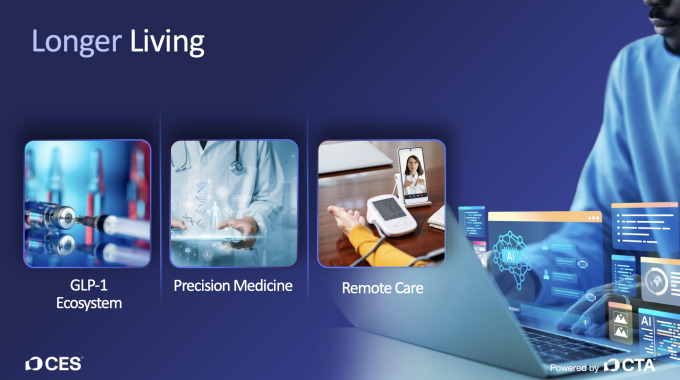 Longer Living

GLP-1 Ecosystem

Precision Medicine

Remote Care

Ai

AI

CES

Powered by CTA